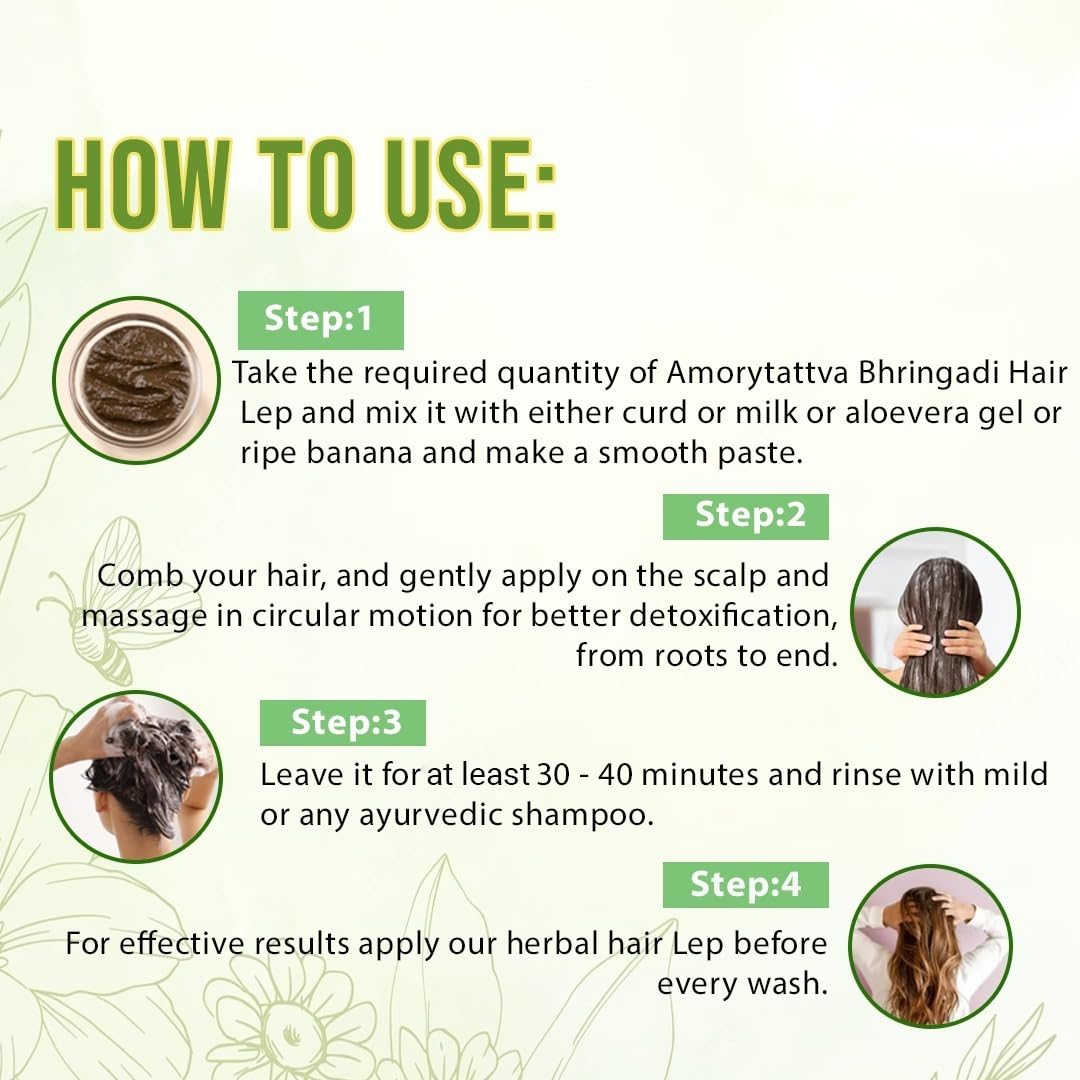 HOW TO USE:

Step:1
Take the required quantity of Amorytattva Bhringadi Hair Lep and mix it with either curd or milk or aloevera gel or ripe banana and make a smooth paste.

Step:2
Comb your hair, and gently apply on the scalp and massage in circular motion for better detoxification, from roots to end.

Step:3
Leave it for at least 30 - 40 minutes and rinse with mild or any ayurvedic shampoo.

Step:4
For effective results apply our herbal hair Lep before every wash.